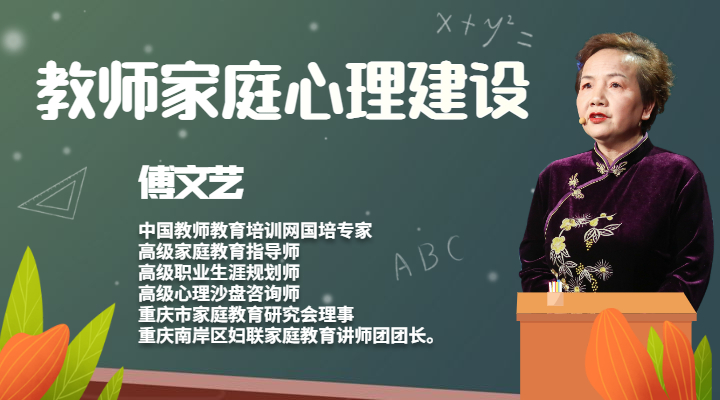 $x+y^2=$

教师家庭心理建设

傅文艺

中国教师教育培训网国培专家
高级家庭教育指导师
高级职业生涯规划师
高级心理沙盘咨询师
重庆市家庭教育研究会理事
重庆南岸区妇联家庭教育讲师团团长。

ABC